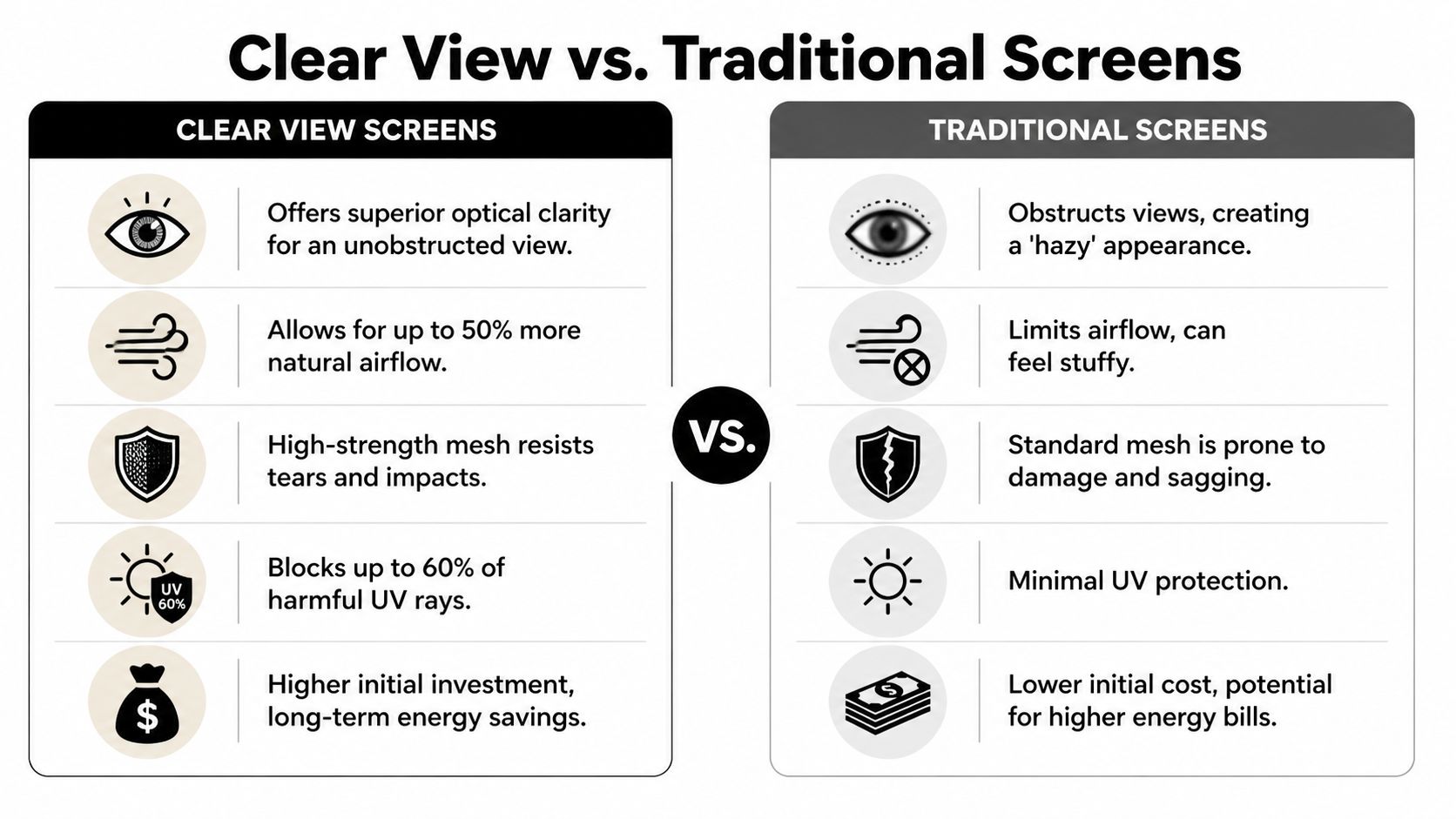 Clear View vs. Traditional Screens

CLEAR VIEW SCREENS

Offers superior optical clarity for an unobstructed view.

Allows for up to 50% more natural airflow.

High-strength mesh resists tears and impacts.

UV 60%

Blocks up to 60% of harmful UV rays.

$

Higher initial investment, long-term energy savings.

VS.

TRADITIONAL SCREENS

Obstructs views, creating a 'hazy' appearance.

Limits airflow, can feel stuffy.

Standard mesh is prone to damage and sagging.

Minimal UV protection.

Lower initial cost, potential for higher energy bills.